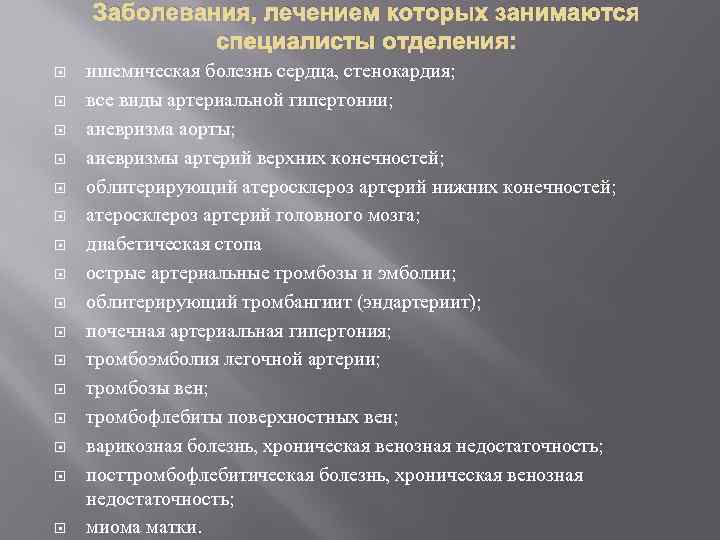 Заболевания, лечением которых занимаются специалисты отделения:

ишемическая болезнь сердца, стенокардия;
все виды артериальной гипертонии;
аневризма аорты;
аневризмы артерий верхних конечностей;
облитерирующий атеросклероз артерий нижних конечностей;
атеросклероз артерий головного мозга;
диабетическая стопа
острые артериальные тромбозы и эмболии;
облитерирующий тромбангиит (эндартериит);
почечная артериальная гипертония;
тромбоэмболия легочной артерии;
тромбозы вен;
тромбофлебиты поверхностных вен;
варикозная болезнь, хроническая венозная недостаточность;
посттромбофлебитическая болезнь, хроническая венозная недостаточность;
миома матки.